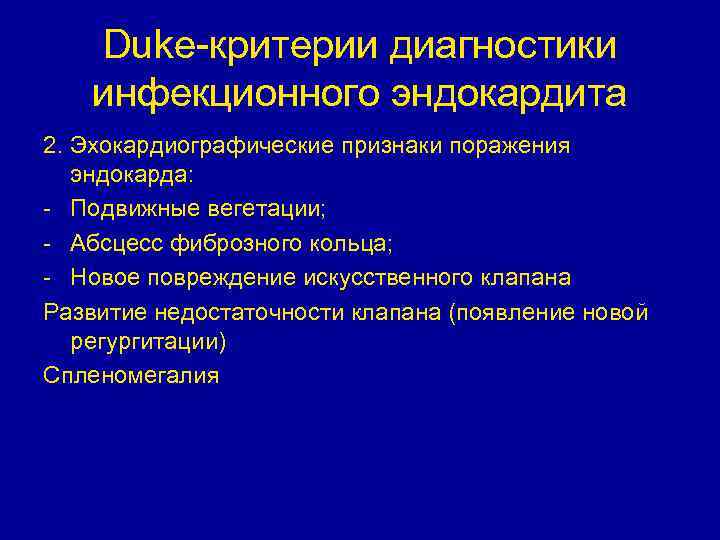 Duke-критерии диагностики инфекционного эндокардита

2. Эхокардиографические признаки поражения эндокарда:

- Подвижные вегетации;

- Абсцесс фиброзного кольца;

- Новое повреждение искусственного клапана

Развитие недостаточности клапана (появление новой регургитации)

Спленомегалия